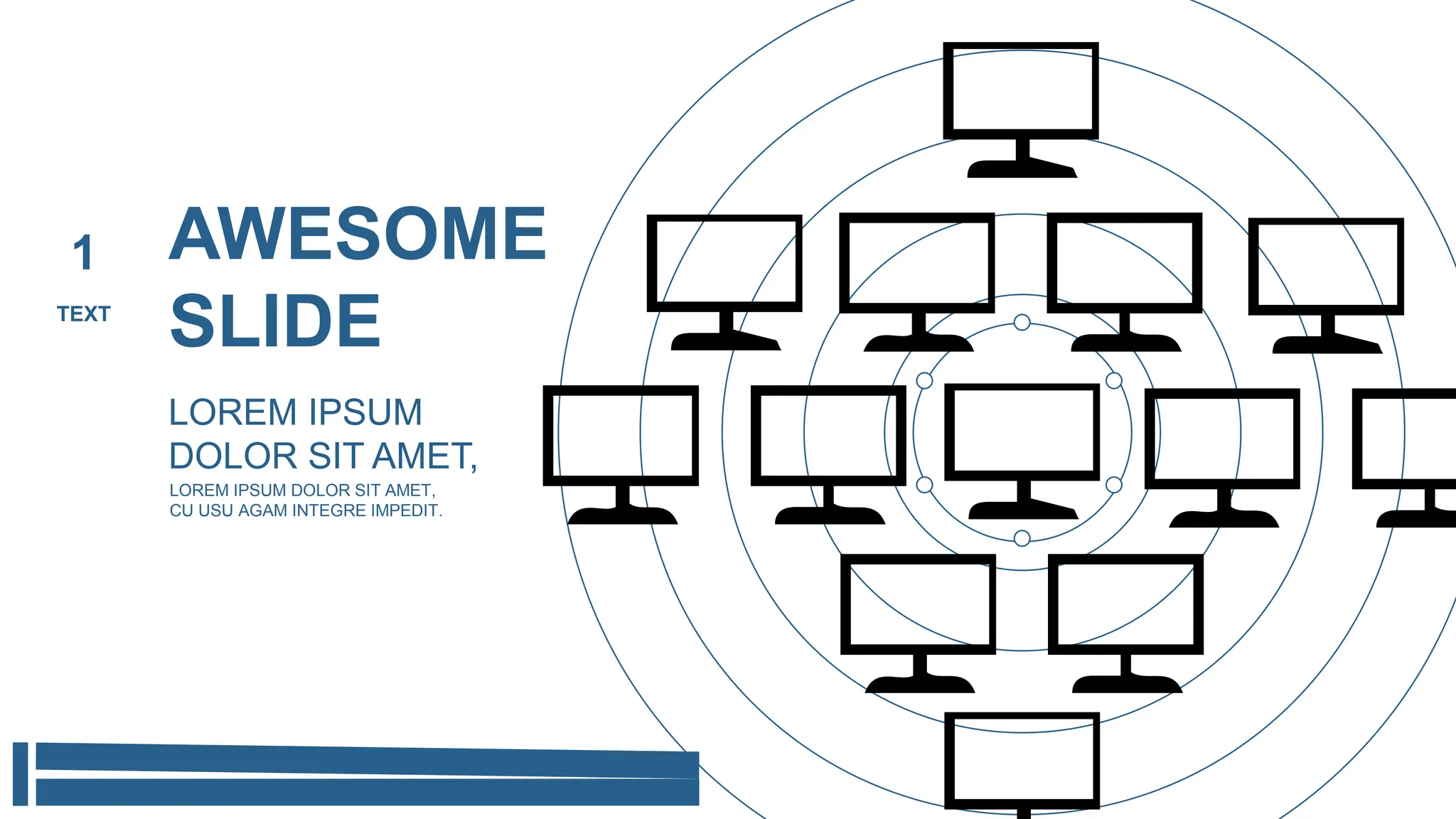 1

TEXT

AWESOME SLIDE

LOREM IPSUM DOLOR SIT AMET,

LOREM IPSUM DOLOR SIT AMET, CU USU AGAM INTEGRE IMPEDIT.